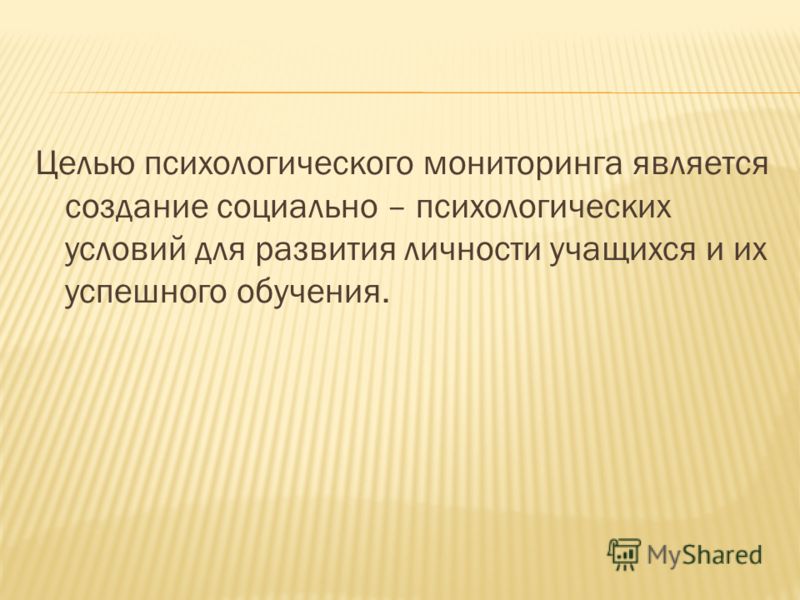 Целью психологического мониторинга является создание социально – психологических условий для развития личности учащихся и их успешного обучения.

MyShared